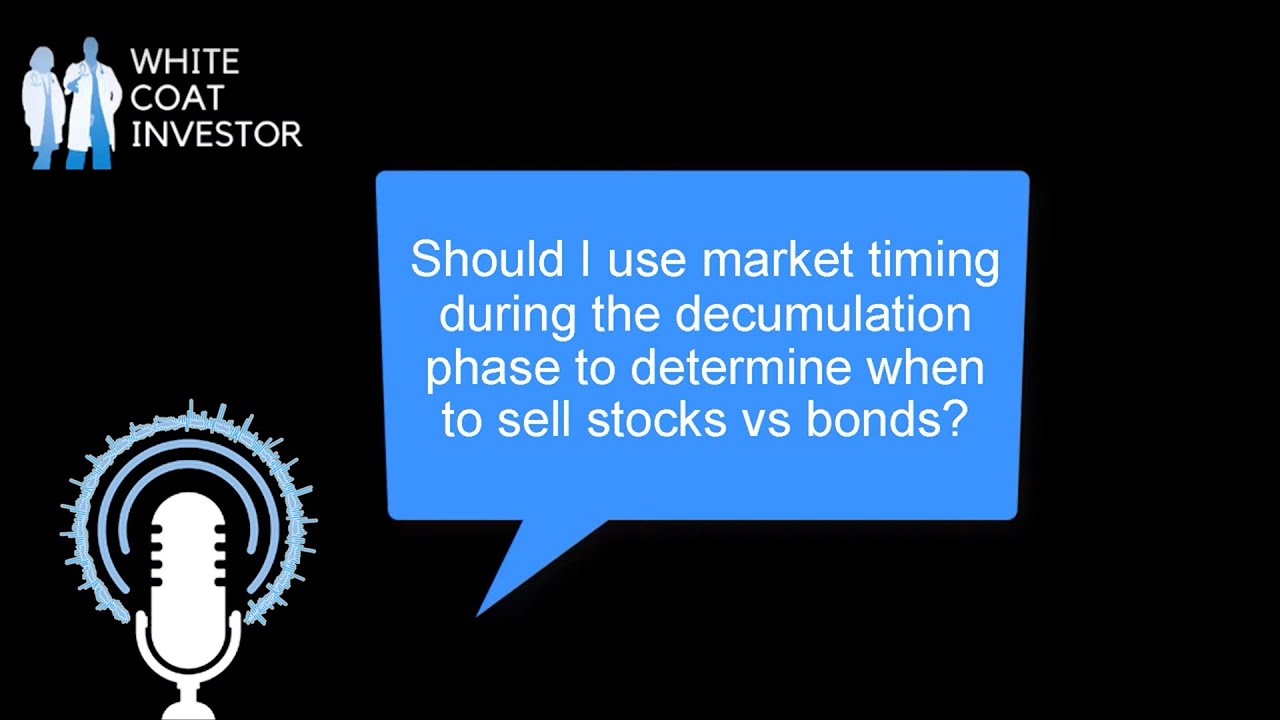 WHITE
COAT
INVESTOR

Should I use market timing during the decumulation phase to determine when to sell stocks vs bonds?